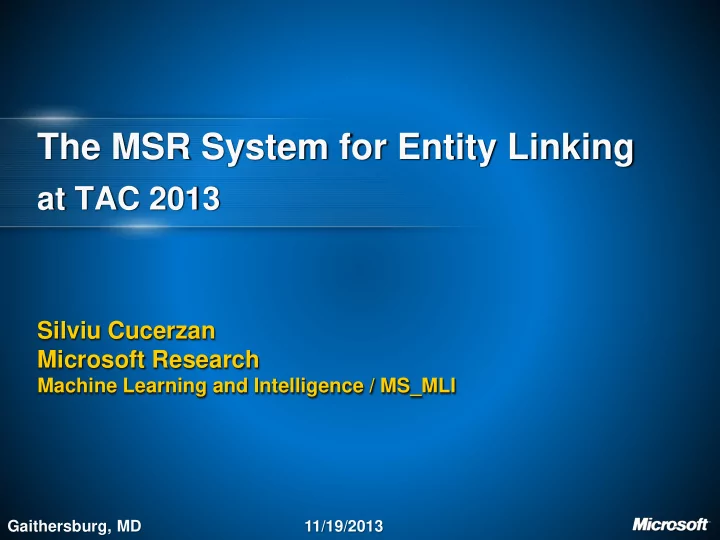 The MSR System for Entity Linking
at TAC 2013

Silviu Cucerzan
Microsoft Research
Machine Learning and Intelligence / MS_MLI

Gaithersburg, MD 11/19/2013 Microsoft